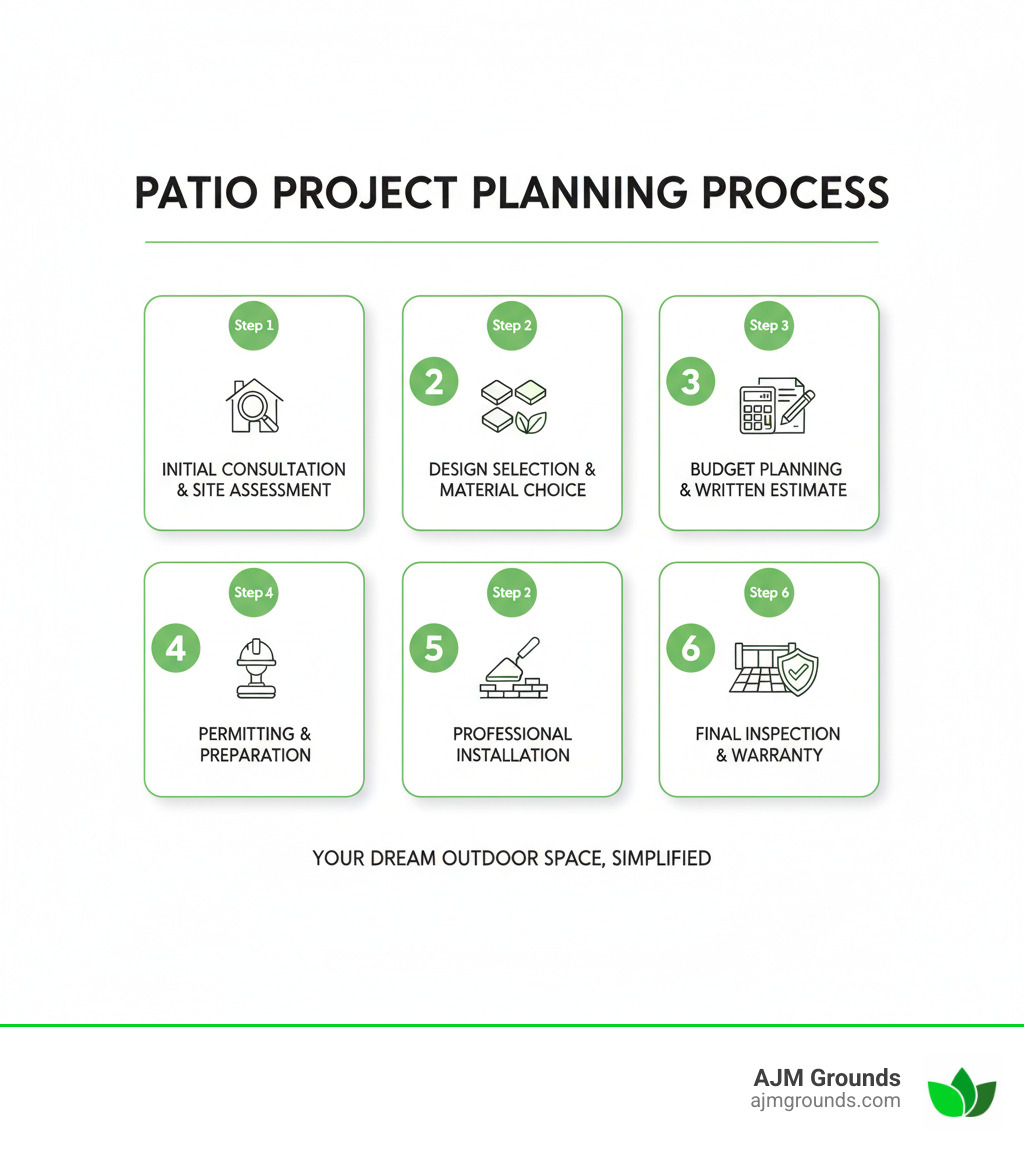 PATIO PROJECT PLANNING PROCESS

Step 1

INITIAL CONSULTATION & SITE ASSESSMENT

Step 2

2

DESIGN SELECTION & MATERIAL CHOICE

Step 3

3

BUDGET PLANNING & WRITTEN ESTIMATE

Step 4

4

PERMITTING & PREPARATION

Step 2

5

PROFESSIONAL INSTALLATION

Step 6

6

FINAL INSPECTION & WARRANTY

YOUR DREAM OUTDOOR SPACE, SIMPLIFIED

AJM Grounds
ajmgrounds.com